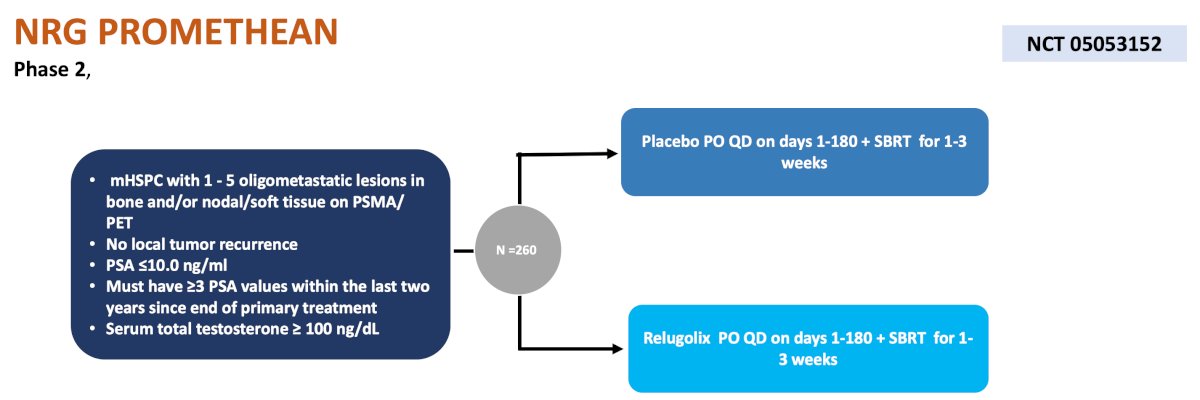 NRG PROMETHEAN

Phase 2,

NCT 05053152

• mHSPC with 1 - 5 oligometastatic lesions in bone and/or nodal/soft tissue on PSMA/PET
• No local tumor recurrence
• PSA ≤10.0 ng/ml
• Must have ≥3 PSA values within the last two years since end of primary treatment
• Serum total testosterone ≥ 100 ng/dL

N =260

Placebo PO QD on days 1-180 + SBRT for 1-3 weeks

Relugolix PO QD on days 1-180 + SBRT for 1-3 weeks